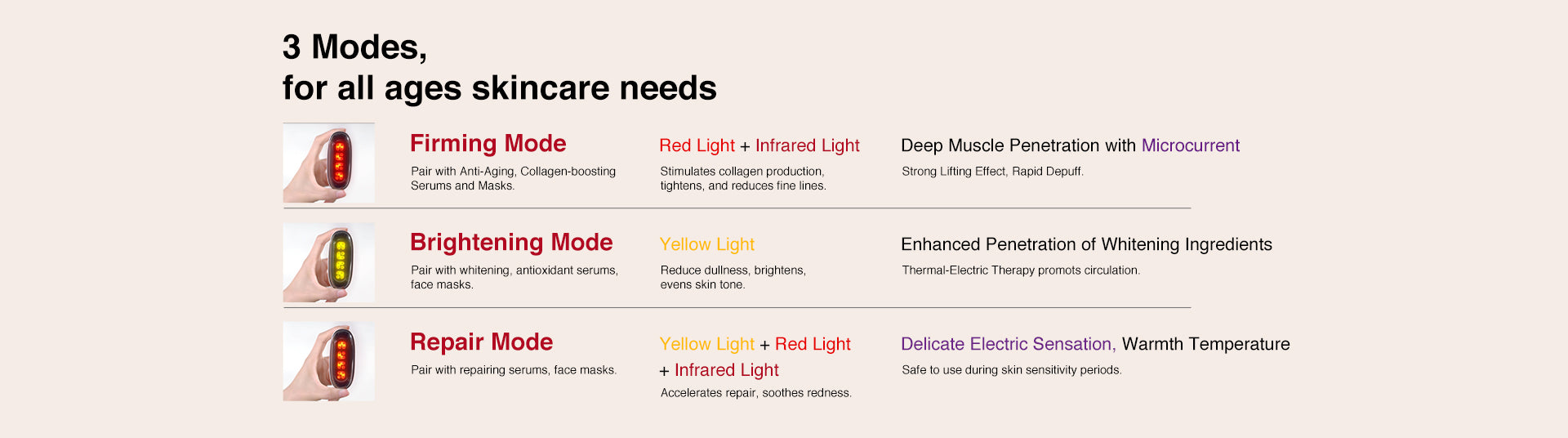 3 Modes,
for all ages skincare needs

Firming Mode
Pair with Anti-Aging, Collagen-boosting Serums and Masks.

Red Light + Infrared Light
Stimulates collagen production, tightens, and reduces fine lines.

Deep Muscle Penetration with Microcurrent
Strong Lifting Effect, Rapid Depuff.

Brightening Mode
Pair with whitening, antioxidant serums, face masks.

Yellow Light
Reduce dullness, brightens, evens skin tone.

Enhanced Penetration of Whitening Ingredients
Thermal-Electric Therapy promots circulation.

Repair Mode
Pair with repairing serums, face masks.

Yellow Light + Red Light + Infrared Light
Accelerates repair, soothes redness.

Delicate Electric Sensation, Warmth Temperature
Safe to use during skin sensitivity periods.